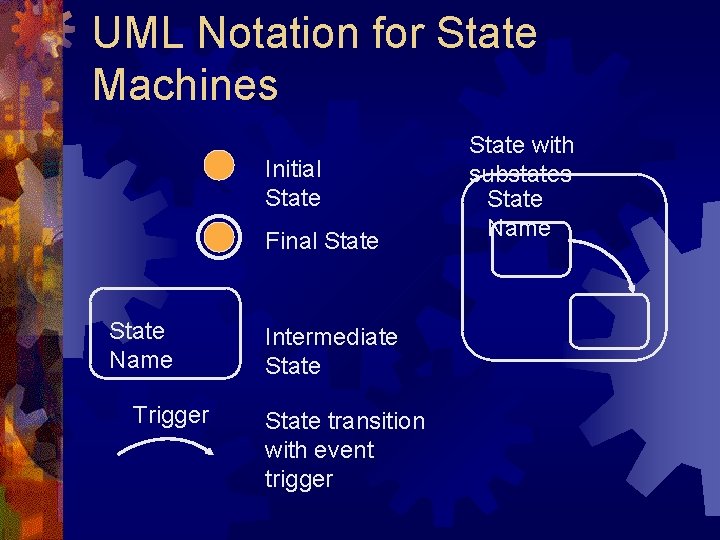 UML Notation for State Machines

Initial State

Final State

State Name

Intermediate State

Trigger

State transition with event trigger

State with substates

State Name